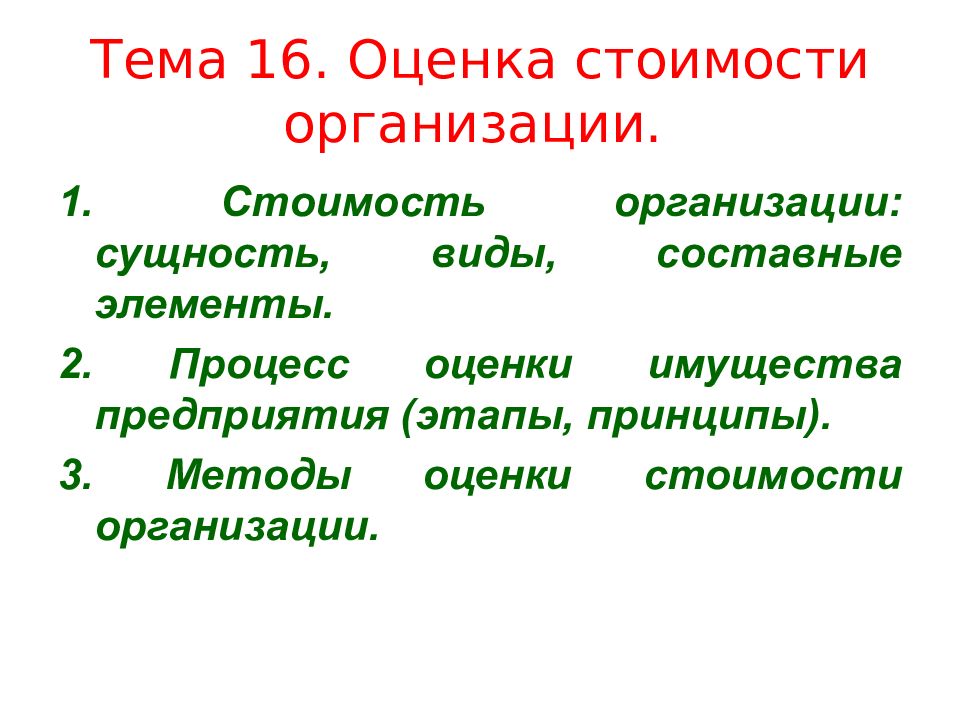 Тема 16. Оценка стоимости организации.

1. Стоимость организации: сущность, виды, составные элементы.

2. Процесс оценки имущества предприятия (этапы, принципы).

3. Методы оценки стоимости организации.